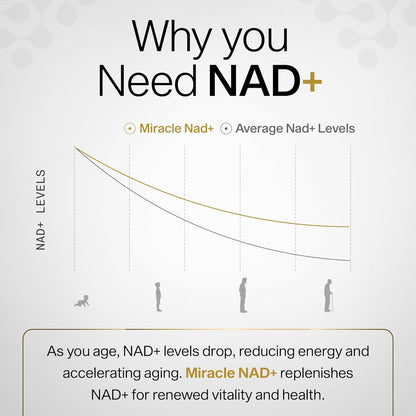 Why you Need NAD+

Miracle Nad+ Average Nad+ Levels

NAD+ LEVELS

As you age, NAD+ levels drop, reducing energy and accelerating aging. Miracle NAD+ replenishes NAD+ for renewed vitality and health.